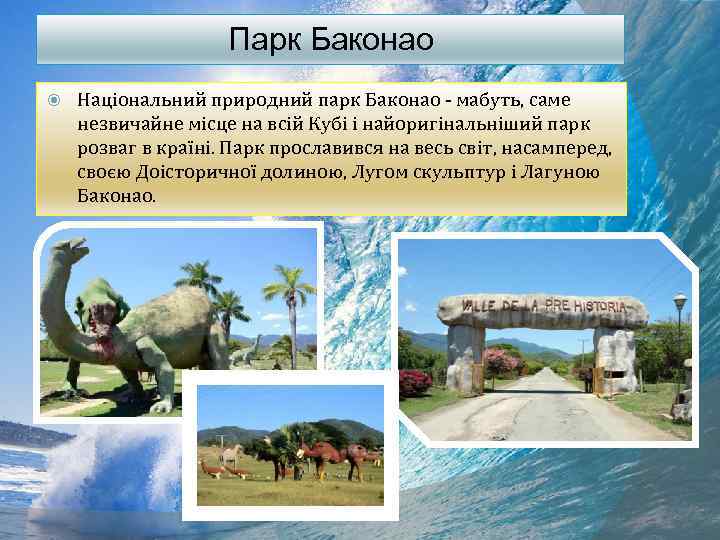 Парк Баконао

Національний природний парк Баконао - мабуть, саме незвичайне місце на всій Кубі і найоригінальніший парк розваг в країні. Парк прославився на весь світ, насамперед, своєю Доісторичної долиною, Лугом скульптур і Лагуною Баконао.

VALLE DE LA PRE HISTORIA